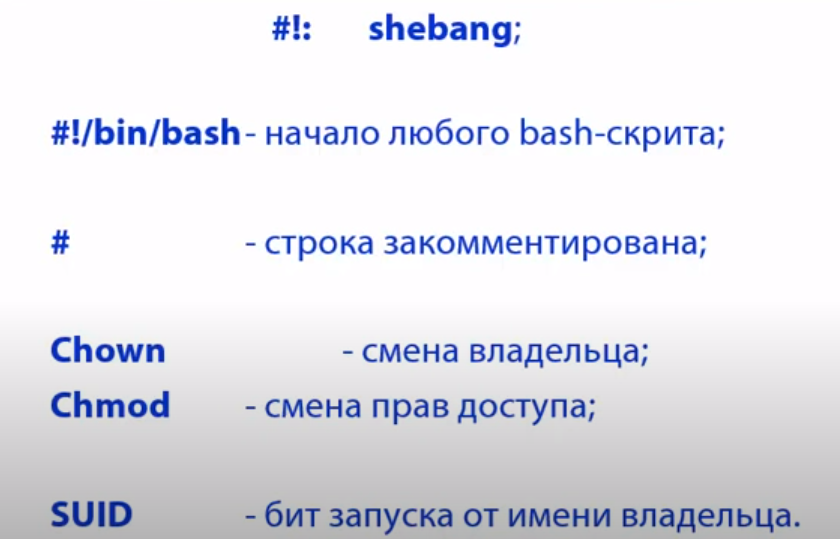 #!: shebang;

#!/bin/bash - начало любого bash-скрита;

# - строка закомментирована;

Chown - смена владельца;
Chmod - смена прав доступа;

SUID - бит запуска от имени владельца.